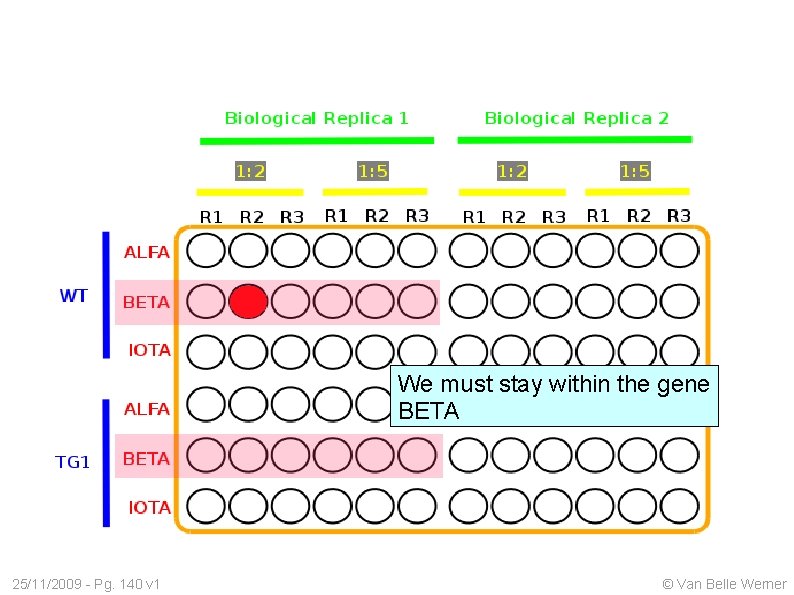 Biological Replica 1

Biological Replica 2

1:2

1:5

1:2

1:5

R1 R2 R3 R1 R2 R3 R1 R2 R3 R1 R2 R3

WT

ALFA

BETA

IOTA

TG1

ALFA

BETA

IOTA

We must stay within the gene BETA

25/11/2009 - Pg. 140 v1

© Van Belle Werner